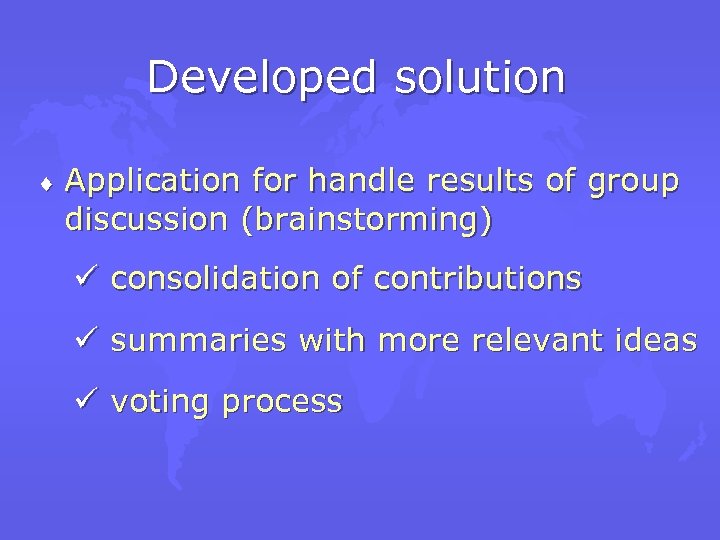 Developed solution

♦ Application for handle results of group discussion (brainstorming)

✓ consolidation of contributions

✓ summaries with more relevant ideas

✓ voting process